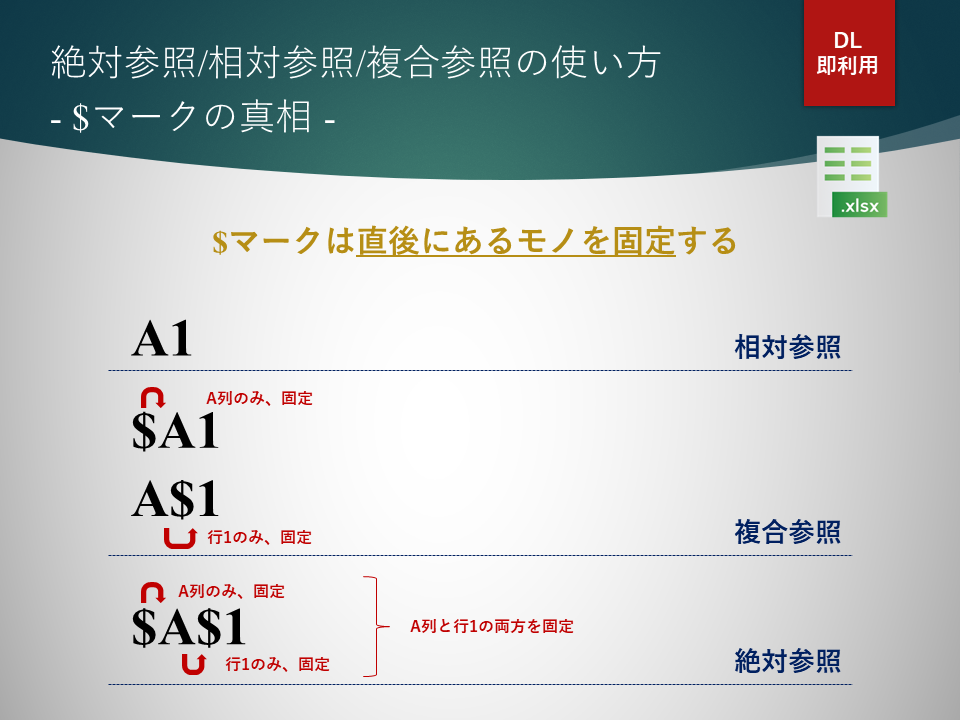 絶対参照/相対参照/複合参照の使い方
- $マークの真相 -

DL
即利用

.xlsx

$マークは直後にあるモノを固定する

A1
相対参照

A列のみ、固定
$A1

A$1
行1のみ、固定
複合参照

A列のみ、固定
$A$1
行1のみ、固定
A列と行1の両方を固定
絶対参照